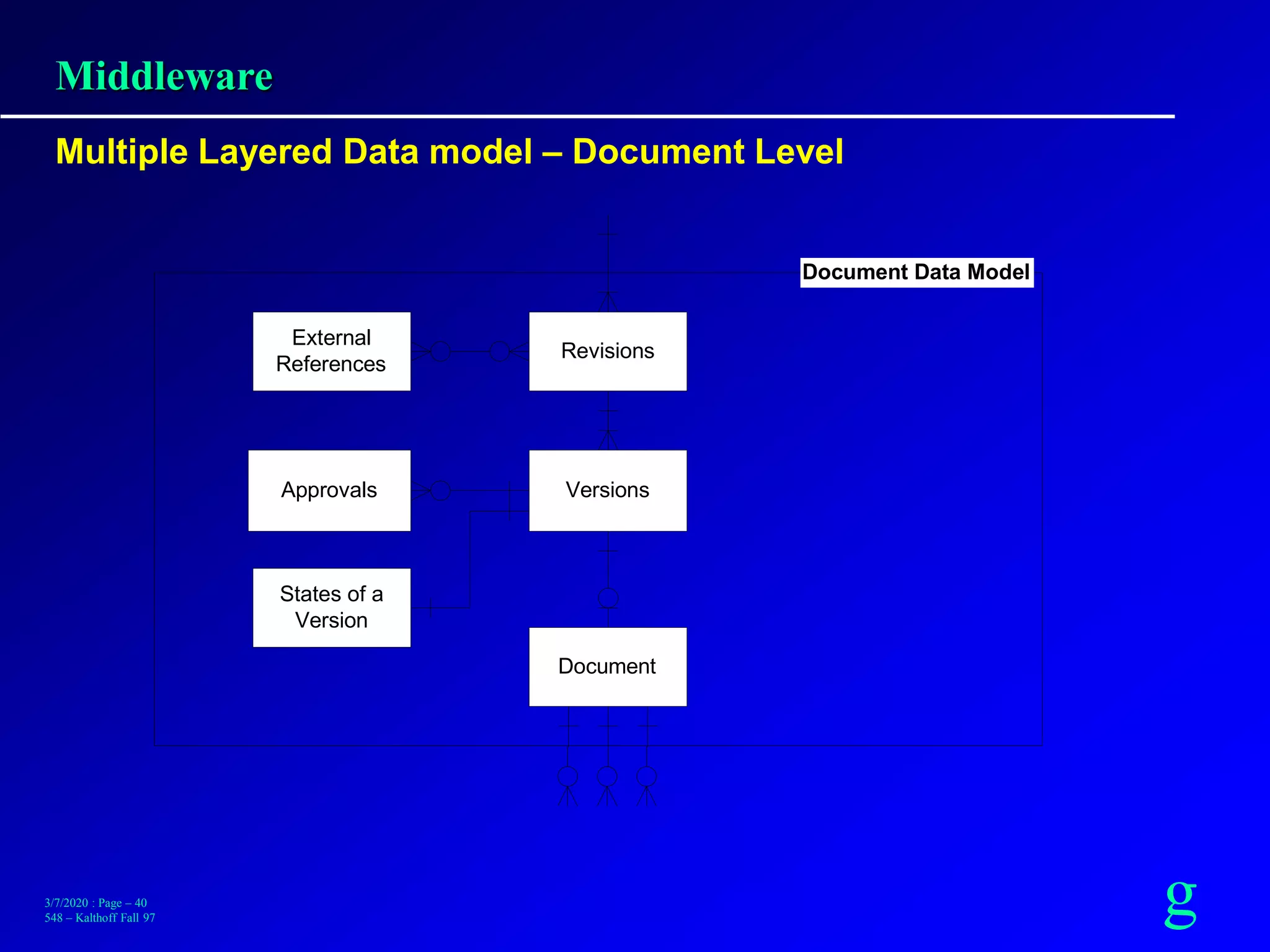 Middleware

Multiple Layered Data model – Document Level

Document Data Model

External References

Revisions

Approvals

Versions

States of a Version

Document

3/7/2020 : Page – 40
548 – Kalthoff Fall 97

g